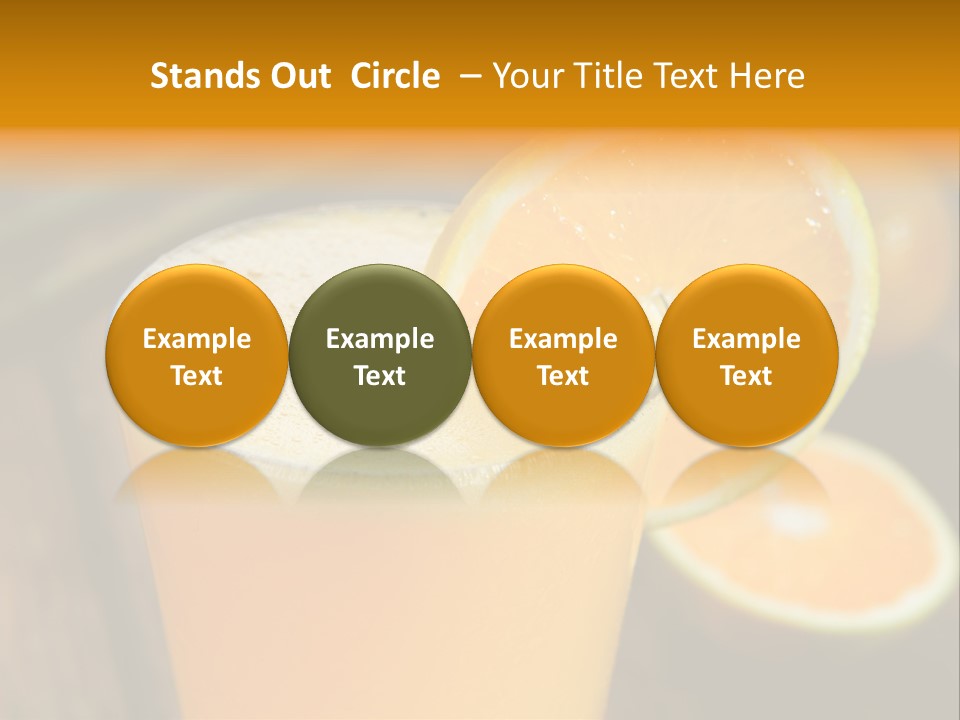 Stands Out  Circle  – Your Title Text Here

Example Text

Example Text

Example Text

Example Text